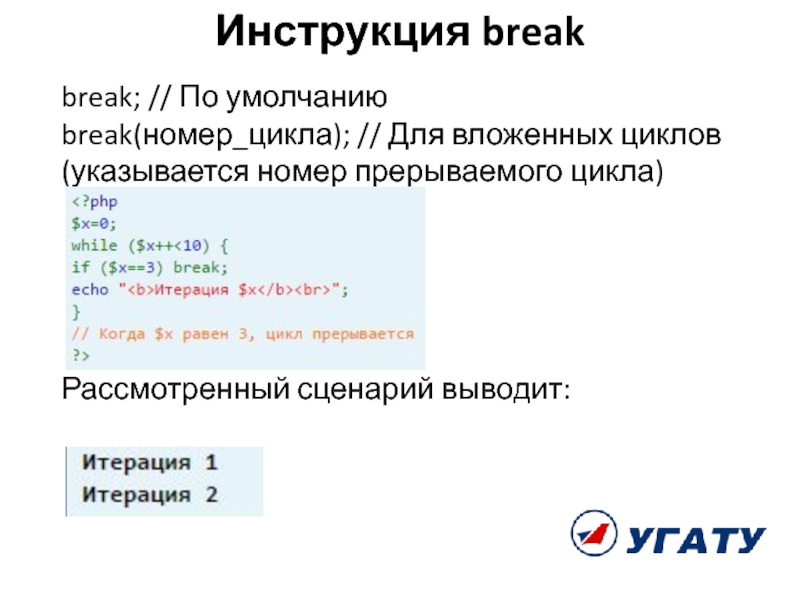 Инструкция break

break; // По умолчанию
break(номер_цикла); // Для вложенных циклов (указывается номер прерываемого цикла)

<?php
$x=0;
while ($x++<10) {
if ($x==3) break;
echo "<b>Итерация $x</b><br>";
}
// Когда $x равен 3, цикл прерывается
?>

Рассмотренный сценарий выводит:

Итерация 1
Итерация 2

УГАТУ